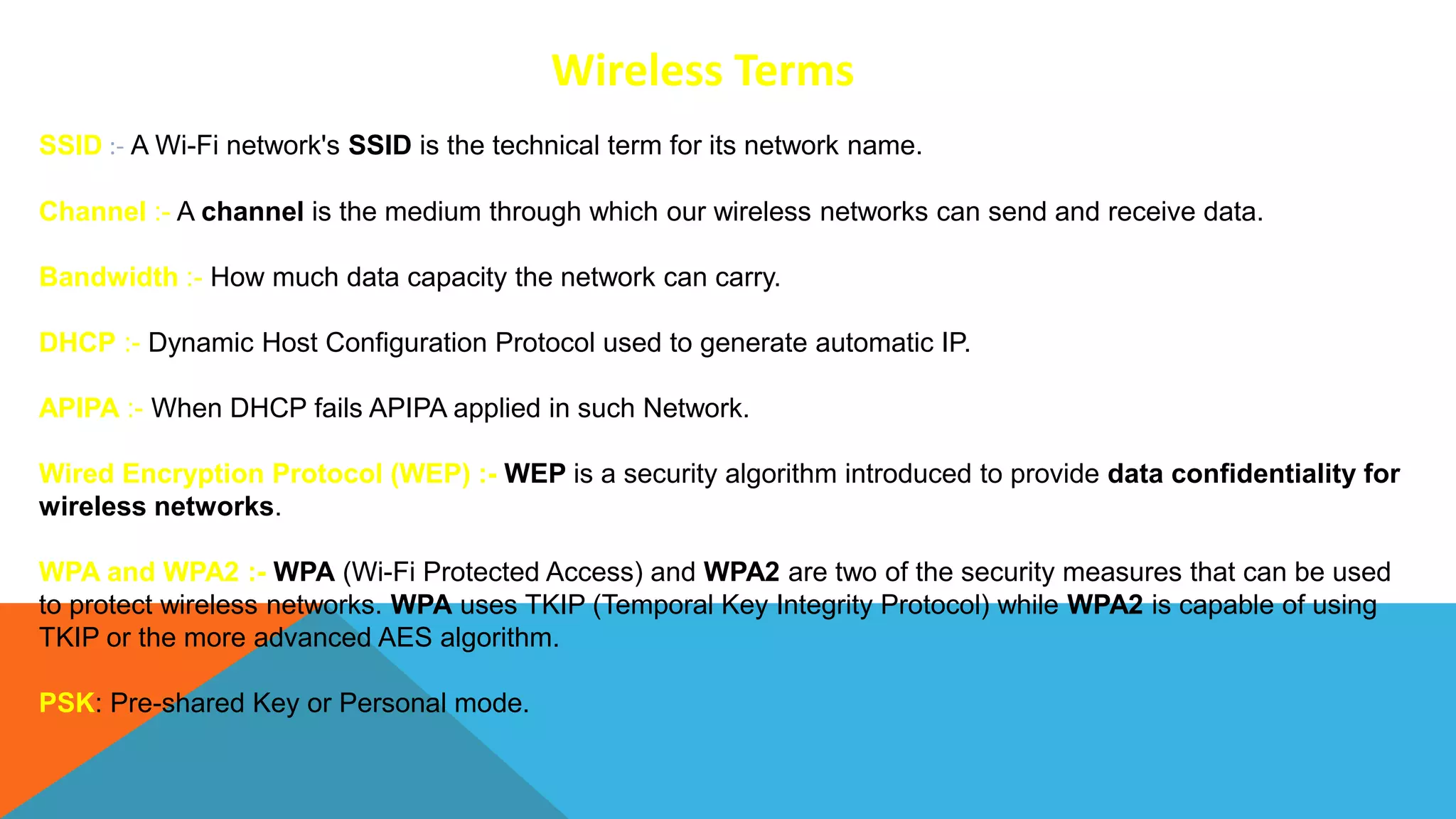 Wireless Terms

SSID :- A Wi-Fi network's SSID is the technical term for its network name.

Channel :- A channel is the medium through which our wireless networks can send and receive data.

Bandwidth :- How much data capacity the network can carry.

DHCP :- Dynamic Host Configuration Protocol used to generate automatic IP.

APIPA :- When DHCP fails APIPA applied in such Network.

Wired Encryption Protocol (WEP) :- WEP is a security algorithm introduced to provide data confidentiality for wireless networks.

WPA and WPA2 :- WPA (Wi-Fi Protected Access) and WPA2 are two of the security measures that can be used to protect wireless networks. WPA uses TKIP (Temporal Key Integrity Protocol) while WPA2 is capable of using TKIP or the more advanced AES algorithm.

PSK: Pre-shared Key or Personal mode.